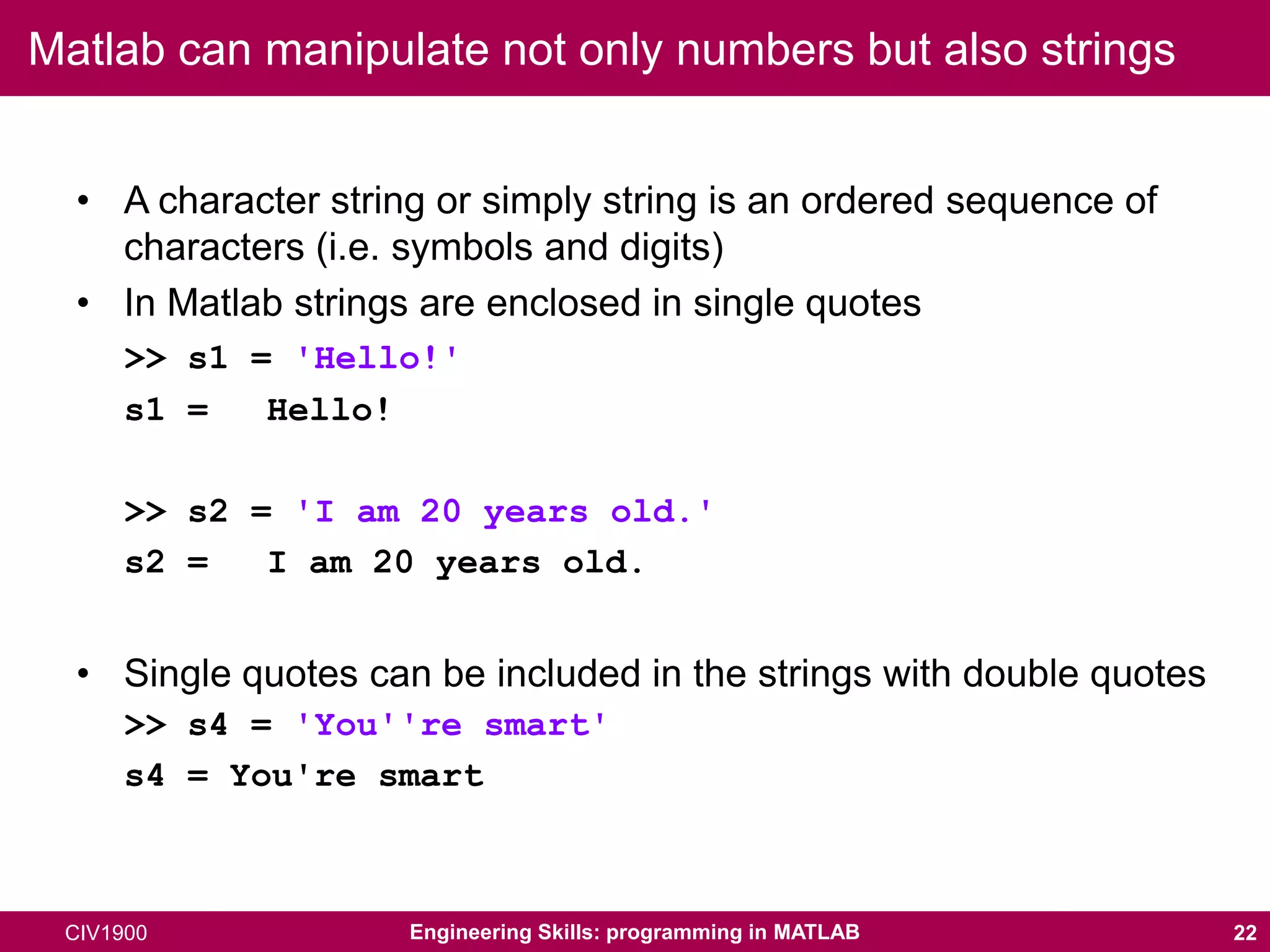 Matlab can manipulate not only numbers but also strings

• A character string or simply string is an ordered sequence of characters (i.e. symbols and digits)
• In Matlab strings are enclosed in single quotes

>> s1 = 'Hello!'
s1 =   Hello!

>> s2 = 'I am 20 years old.'
s2 =   I am 20 years old.

• Single quotes can be included in the strings with double quotes

>> s4 = 'You''re smart'
s4 = You're smart

CIV1900 Engineering Skills: programming in MATLAB 22